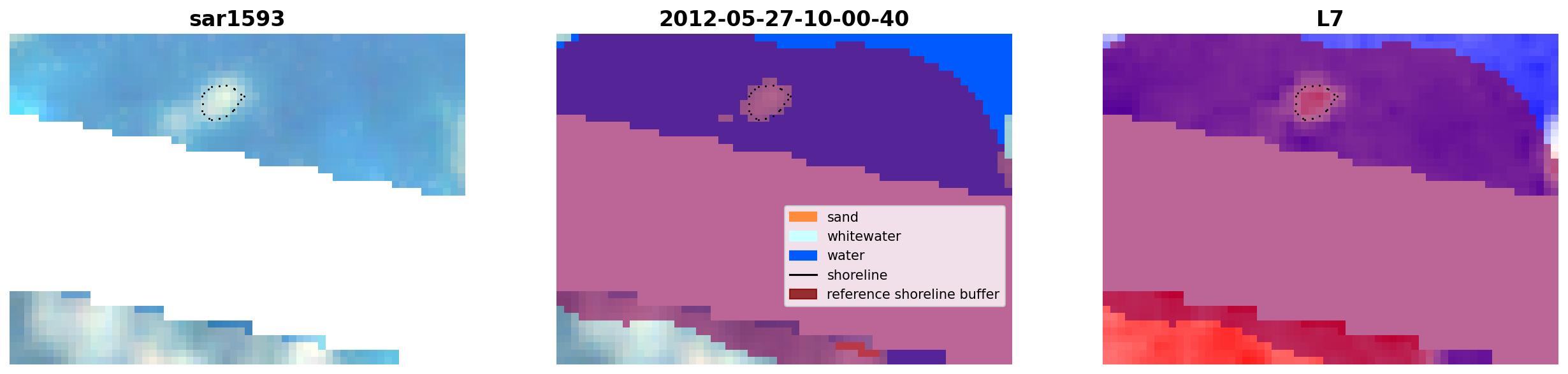 sar1593

2012-05-27-10-00-40

sand
whitewater
water
shoreline
reference shoreline buffer

L7